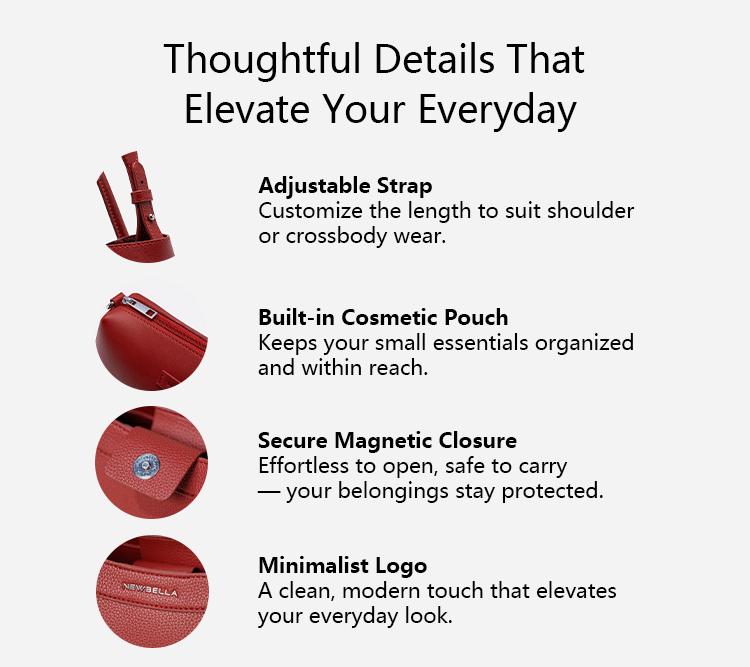 Thoughtful Details That Elevate Your Everyday

Adjustable Strap
Customize the length to suit shoulder or crossbody wear.

Built-in Cosmetic Pouch
Keeps your small essentials organized and within reach.

Secure Magnetic Closure
Effortless to open, safe to carry — your belongings stay protected.

NEWBELLA

Minimalist Logo
A clean, modern touch that elevates your everyday look.